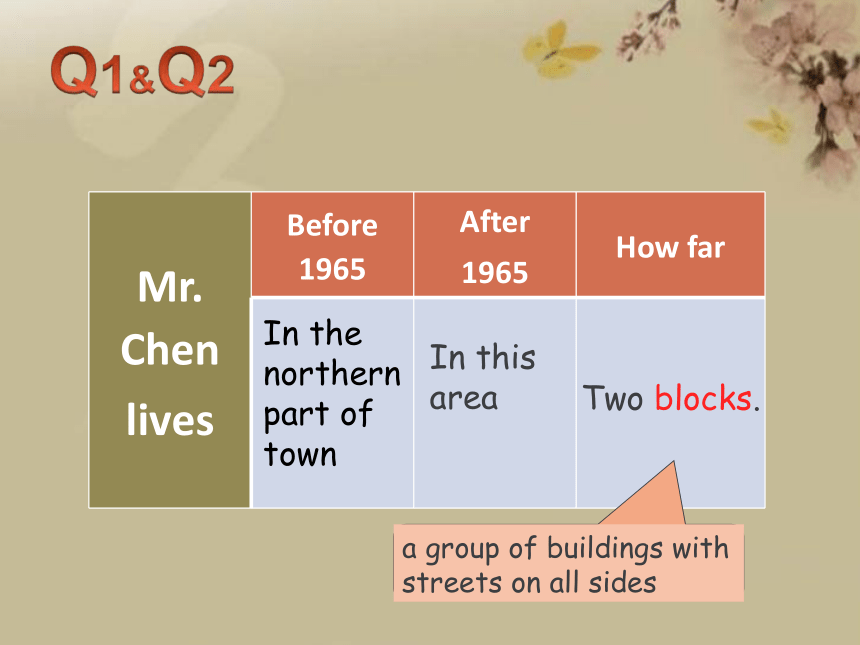 Q1&Q2

| Mr. Chen lives | Before 1965 | After 1965 | How far |
|---|---|---|---|
| | In the northern part of town | In this area | Two blocks. |

a group of buildings with streets on all sides